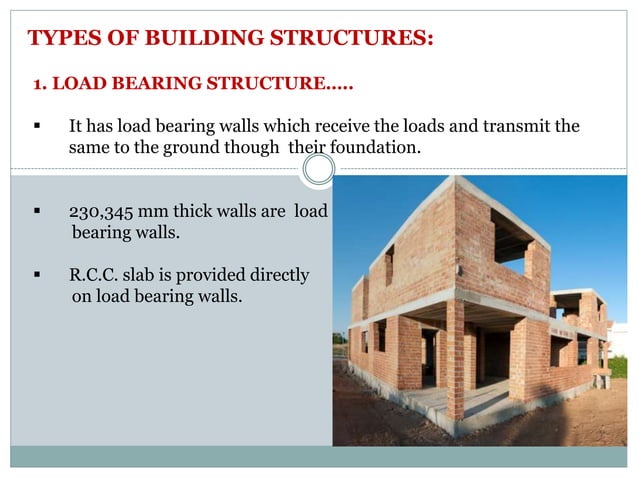 TYPES OF BUILDING STRUCTURES:

1. LOAD BEARING STRUCTURE.....

▪ It has load bearing walls which receive the loads and transmit the same to the ground though their foundation.

▪ 230,345 mm thick walls are load bearing walls.

▪ R.C.C. slab is provided directly on load bearing walls.